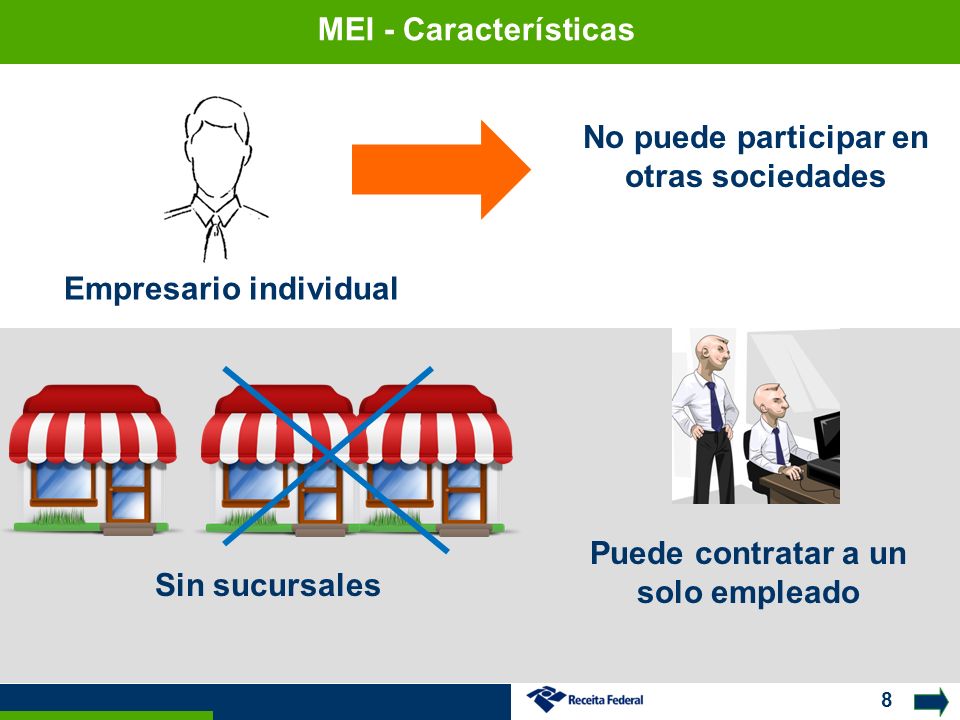 MEI - Características

Empresario individual

No puede participar en otras sociedades

Sin sucursales

Puede contratar a un solo empleado

Receita Federal

8